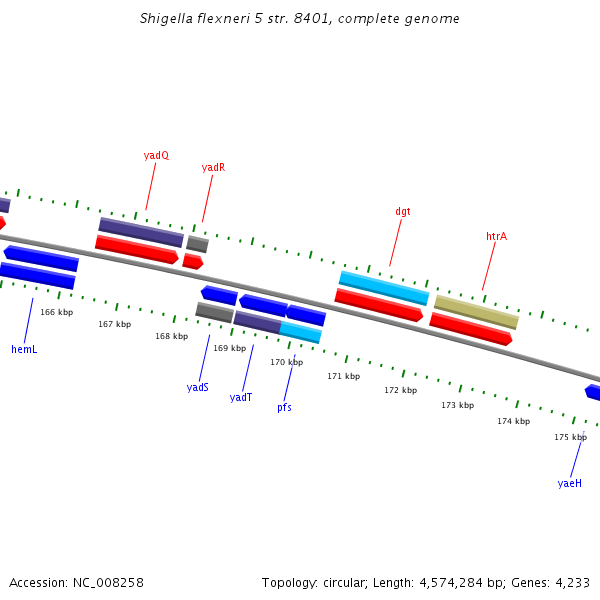 Shigella flexneri 5 str. 8401, complete genome

yadQ

yadR

dgt

htrA

166 kbp

167 kbp

168 kbp

169 kbp

170 kbp

171 kbp

172 kbp

173 kbp

174 kbp

175 kbp

hemL

yadS

yadT

pfs

yaeH

Accession: NC_008258

Topology: circular; Length: 4,574,284 bp; Genes: 4,233